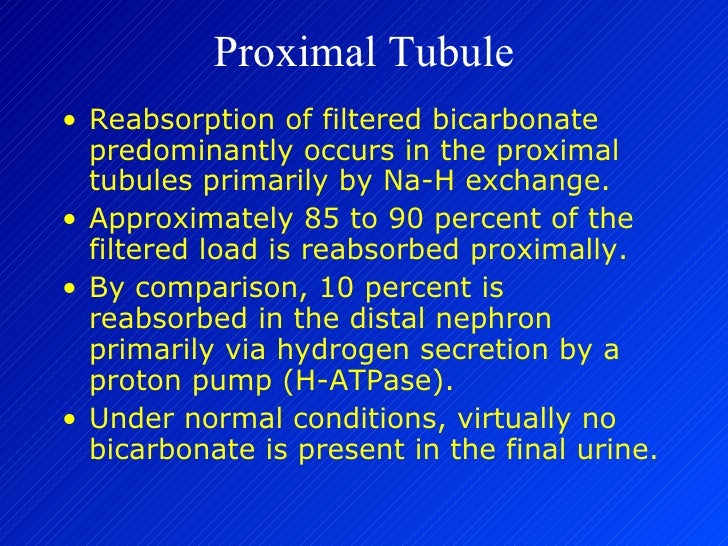 Proximal Tubule

• Reabsorption of filtered bicarbonate predominantly occurs in the proximal tubules primarily by Na-H exchange.
• Approximately 85 to 90 percent of the filtered load is reabsorbed proximally.
• By comparison, 10 percent is reabsorbed in the distal nephron primarily via hydrogen secretion by a proton pump (H-ATPase).
• Under normal conditions, virtually no bicarbonate is present in the final urine.